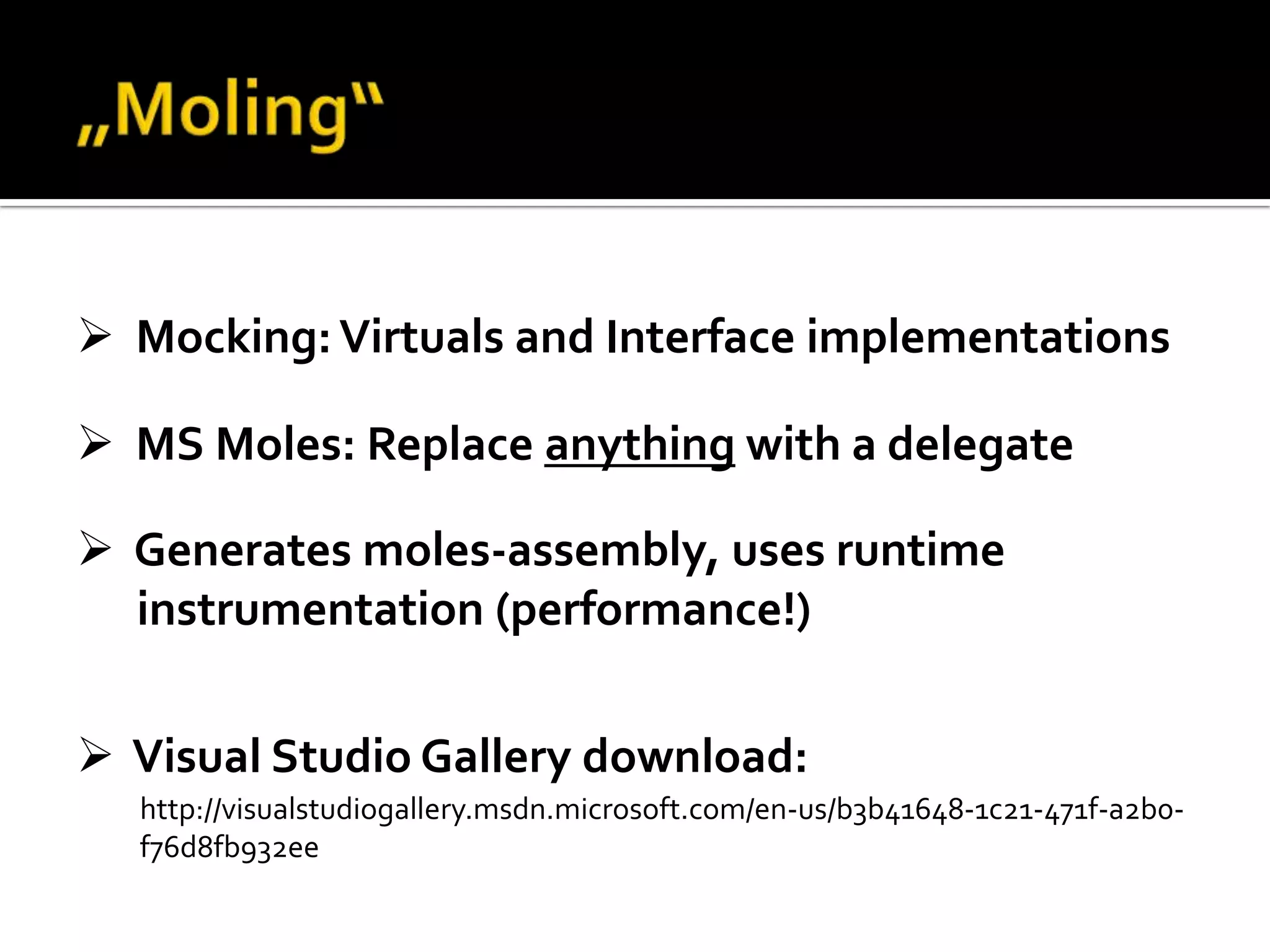 „Moling“

➢ Mocking: Virtuals and Interface implementations

➢ MS Moles: Replace anything with a delegate

➢ Generates moles-assembly, uses runtime instrumentation (performance!)

➢ Visual Studio Gallery download:
http://visualstudiogallery.msdn.microsoft.com/en-us/b3b41648-1c21-471f-a2b0-f76d8fb932ee